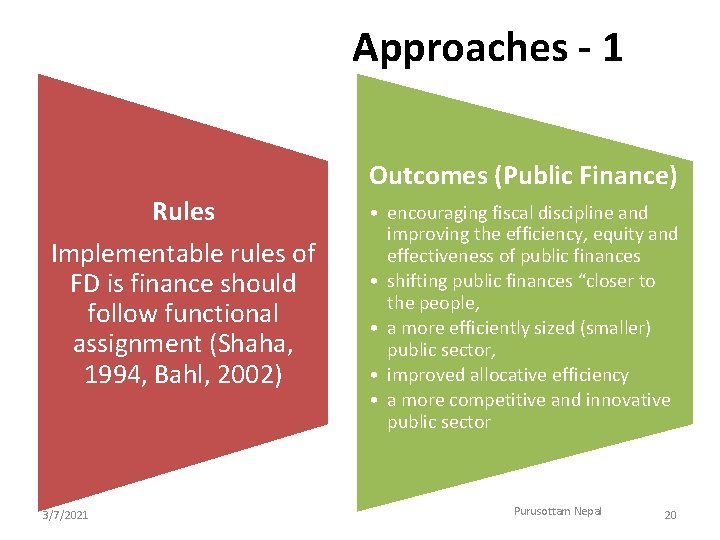 Approaches - 1

Rules

Implementable rules of FD is finance should follow functional assignment (Shaha, 1994, Bahl, 2002)

Outcomes (Public Finance)

• encouraging fiscal discipline and improving the efficiency, equity and effectiveness of public finances
• shifting public finances “closer to the people,
• a more efficiently sized (smaller) public sector,
• improved allocative efficiency
• a more competitive and innovative public sector

3/7/2021

Purusottam Nepal

20